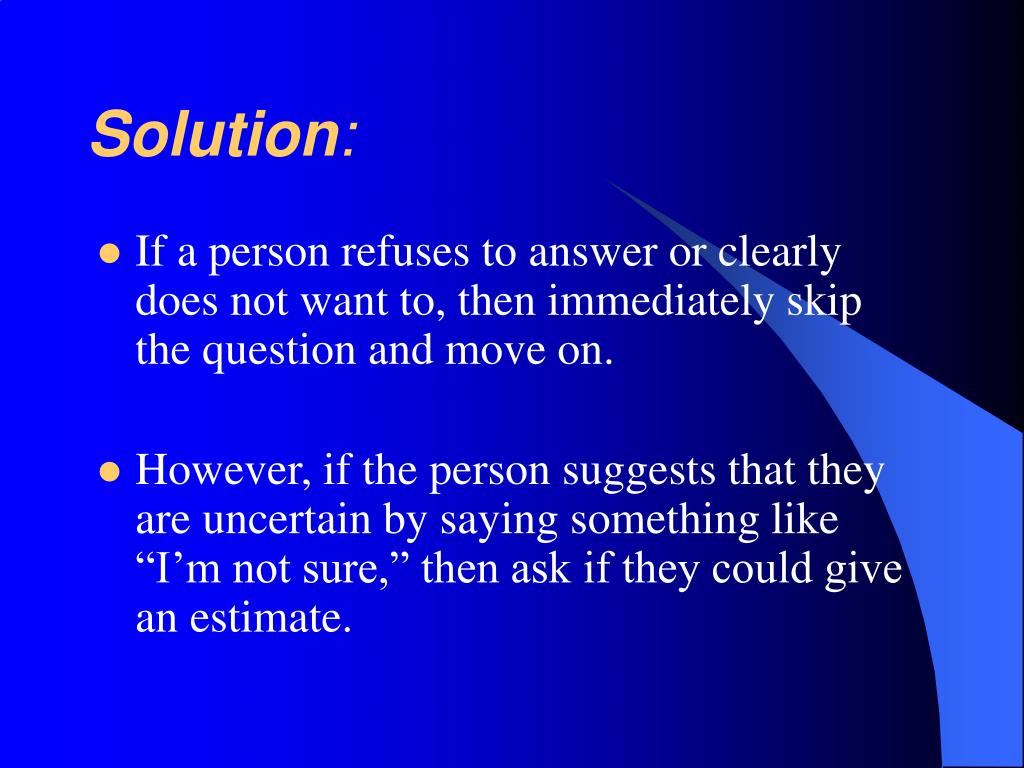 Solution:

If a person refuses to answer or clearly does not want to, then immediately skip the question and move on.

However, if the person suggests that they are uncertain by saying something like “I’m not sure,” then ask if they could give an estimate.